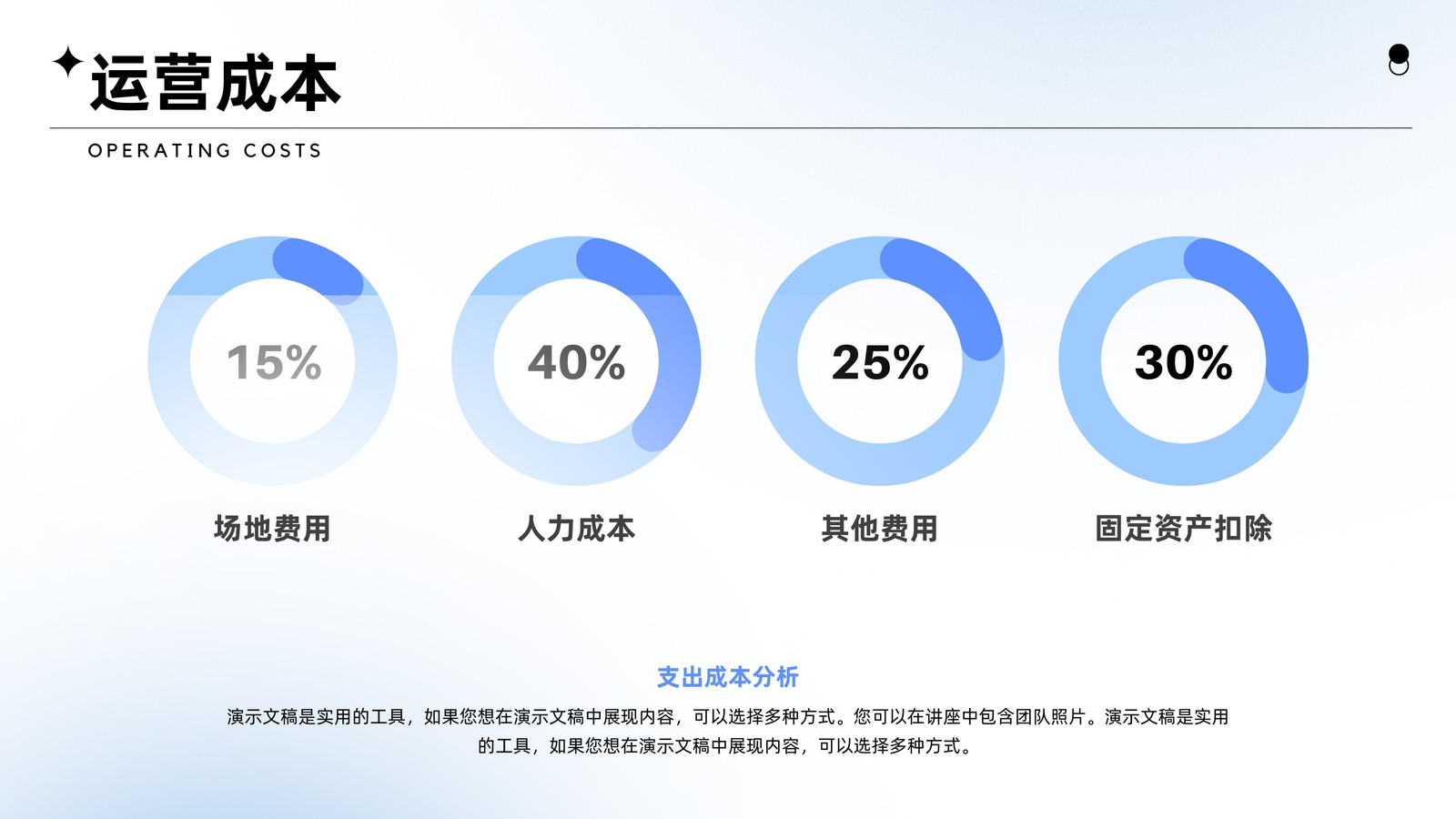 运营成本

OPERATING COSTS

15%

场地费用

40%

人力成本

25%

其他费用

30%

固定资产扣除

支出成本分析

演示文稿是实用的工具，如果您想在演示文稿中展现内容，可以选择多种方式。您可以在讲座中包含团队照片。演示文稿是实用的工具，如果您想在演示文稿中展现内容，可以选择多种方式。